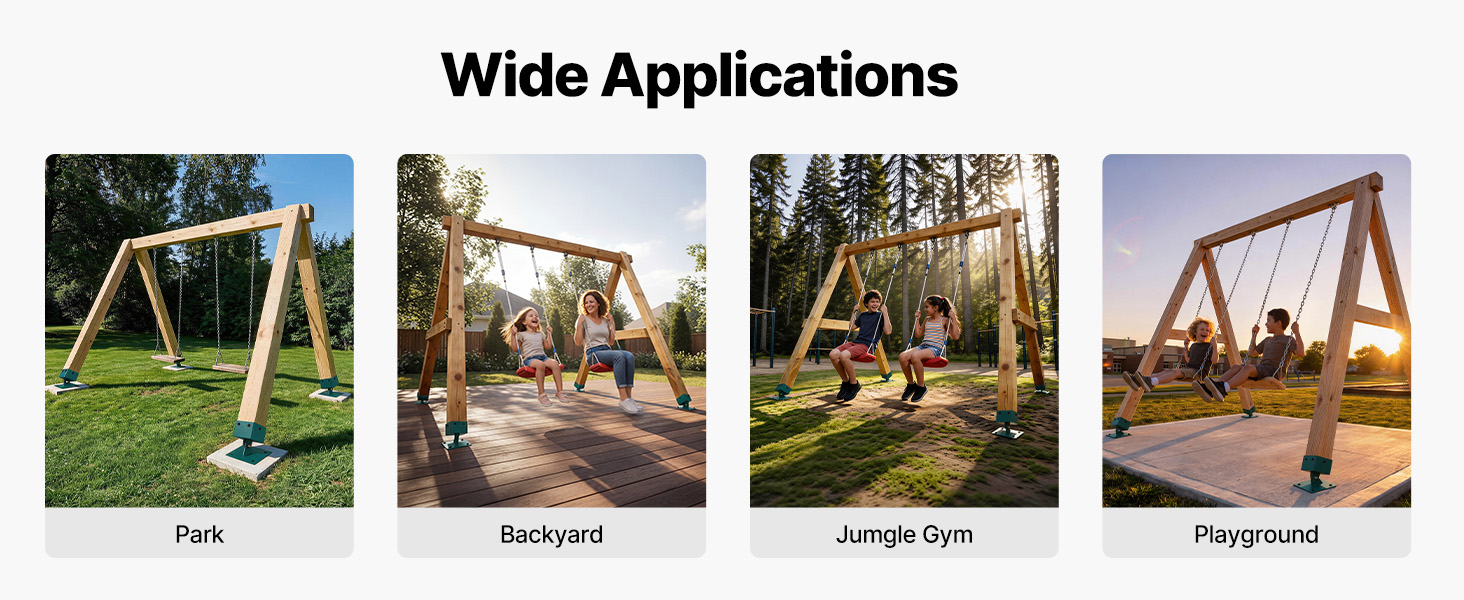 Wide Applications

Park

Backyard

Jumgle Gym

Playground